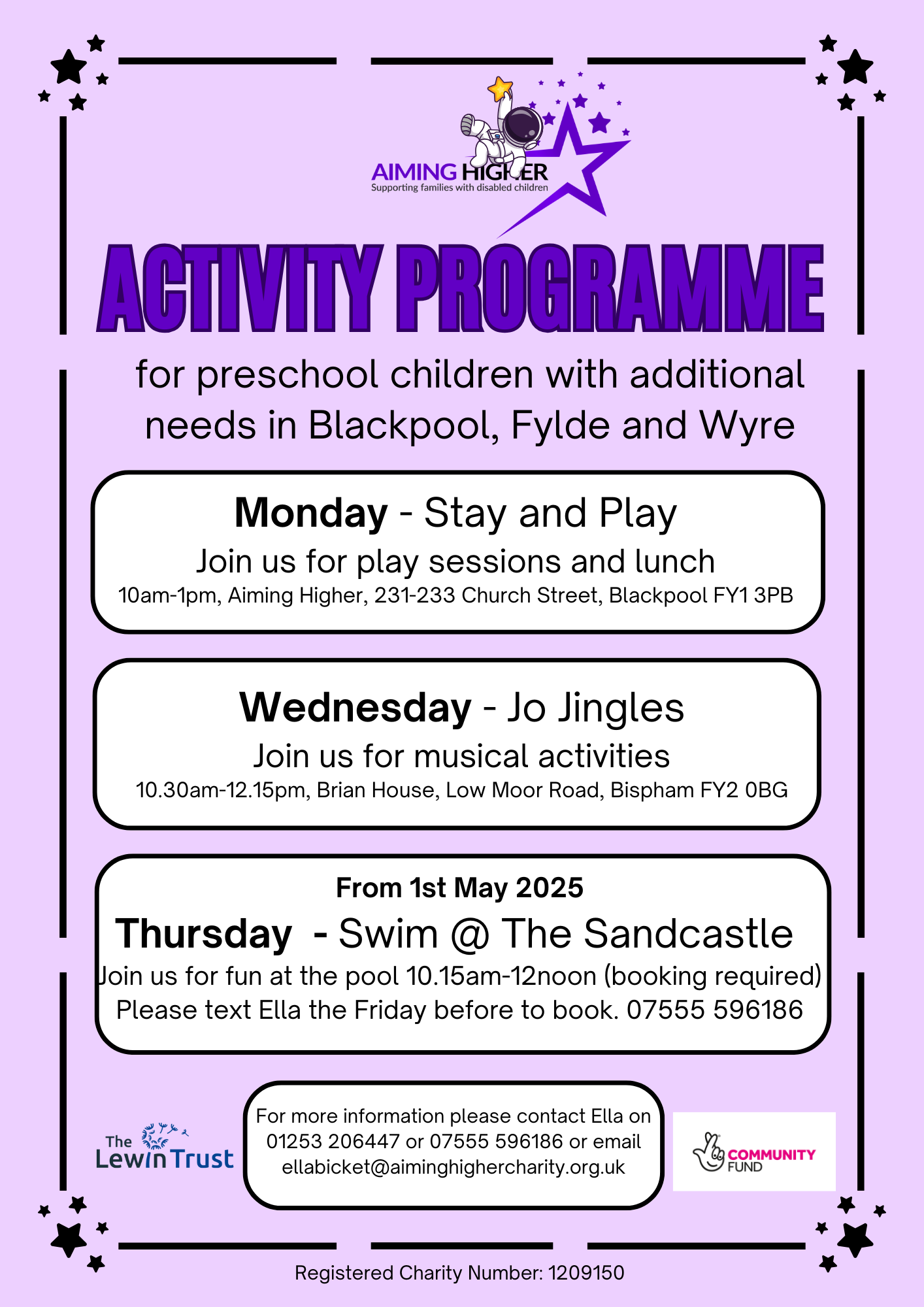 AIMING HIGHER
Supporting families with disabled children

ACTIVITY PROGRAMME

for preschool children with additional needs in Blackpool, Fylde and Wyre

Monday - Stay and Play
Join us for play sessions and lunch
10am-1pm, Aiming Higher, 231-233 Church Street, Blackpool FY1 3PB

Wednesday - Jo Jingles
Join us for musical activities
10.30am-12.15pm, Brian House, Low Moor Road, Bispham FY2 0BG

From 1st May 2025
Thursday - Swim @ The Sandcastle
Join us for fun at the pool 10.15am-12noon (booking required)
Please text Ella the Friday before to book. 07555 596186

The Lewin Trust

For more information please contact Ella on 01253 206447 or 07555 596186 or email ellabicket@aiminghighercharity.org.uk

COMMUNITY FUND

Registered Charity Number: 1209150